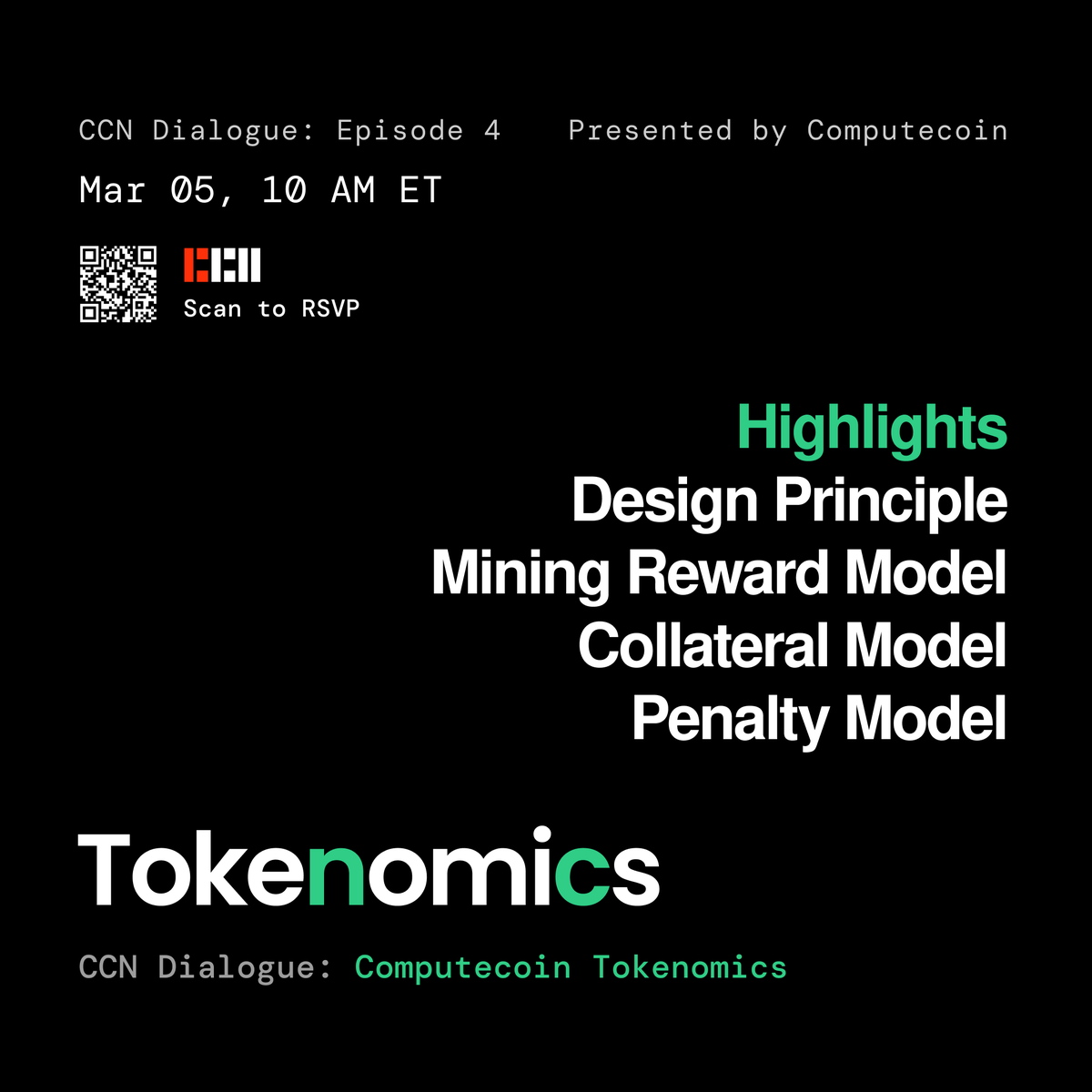 CCN Dialogue: Episode 4    Presented by Computecoin

Mar 05, 10 AM ET

Scan to RSVP

Highlights
Design Principle
Mining Reward Model
Collateral Model
Penalty Model

Tokenomics

CCN Dialogue: Computecoin Tokenomics